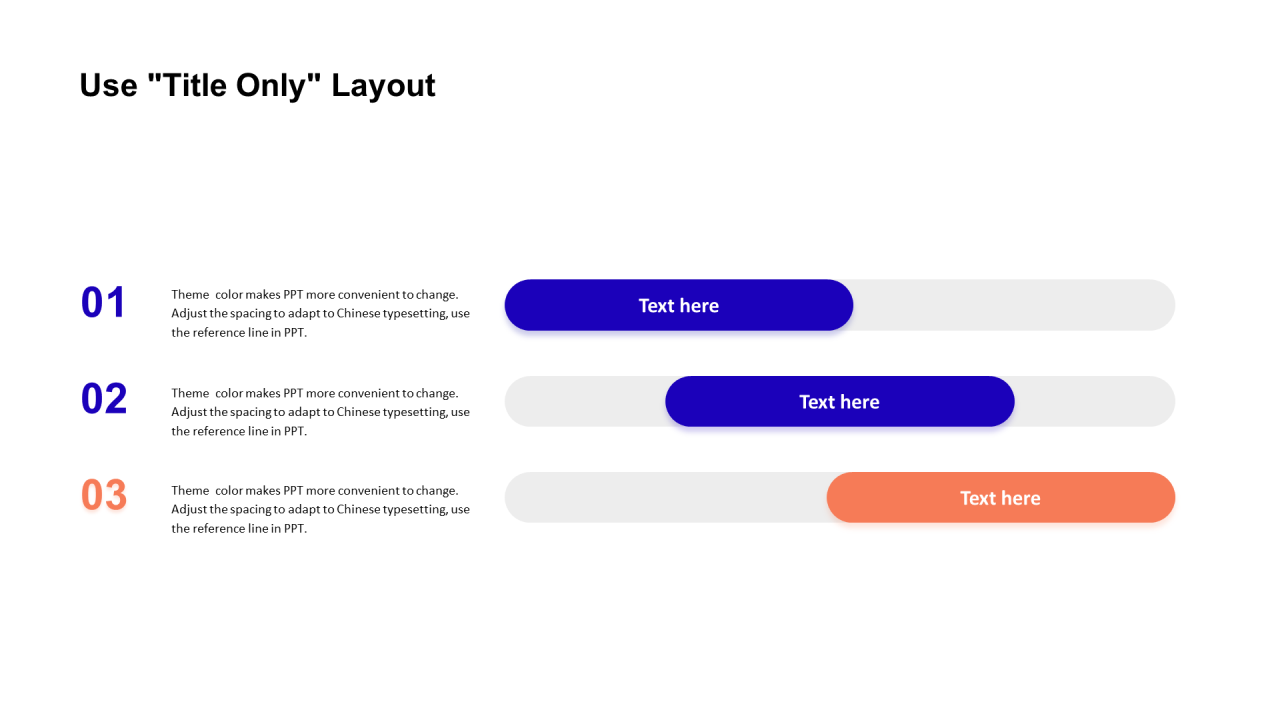 Use "Title Only" Layout

01

Theme color makes PPT more convenient to change. Adjust the spacing to adapt to Chinese typesetting, use the reference line in PPT.

Text here

02

Theme color makes PPT more convenient to change. Adjust the spacing to adapt to Chinese typesetting, use the reference line in PPT.

Text here

03

Theme color makes PPT more convenient to change. Adjust the spacing to adapt to Chinese typesetting, use the reference line in PPT.

Text here